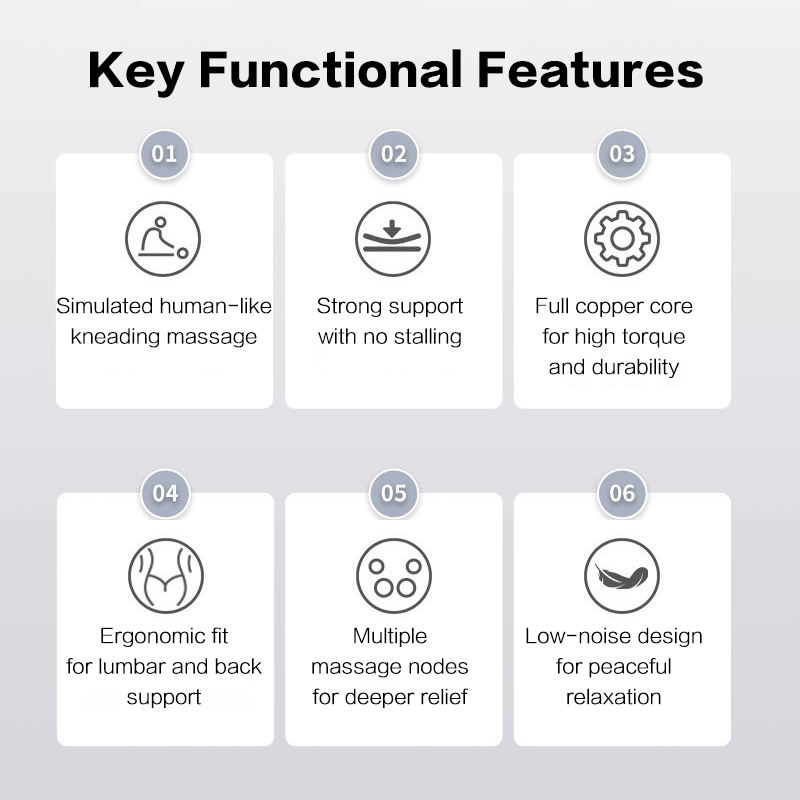 Key Functional Features

01

Simulated human-like kneading massage

02

Strong support with no stalling

03

Full copper core for high torque and durability

04

Ergonomic fit for lumbar and back support

05

Multiple massage nodes for deeper relief

06

Low-noise design for peaceful relaxation